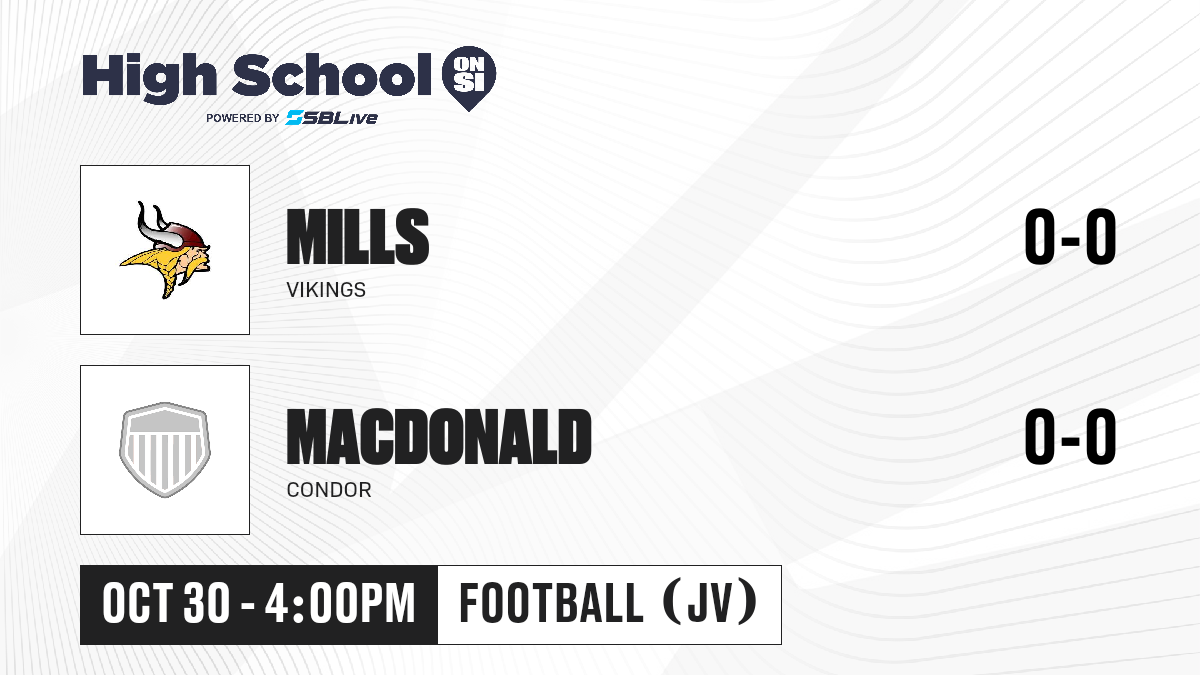 High School ON SI
POWERED BY SBLive

MILLS
VIKINGS
0-0

MACDONALD
CONDOR
0-0

OCT 30 - 4:00PM
FOOTBALL (JV)